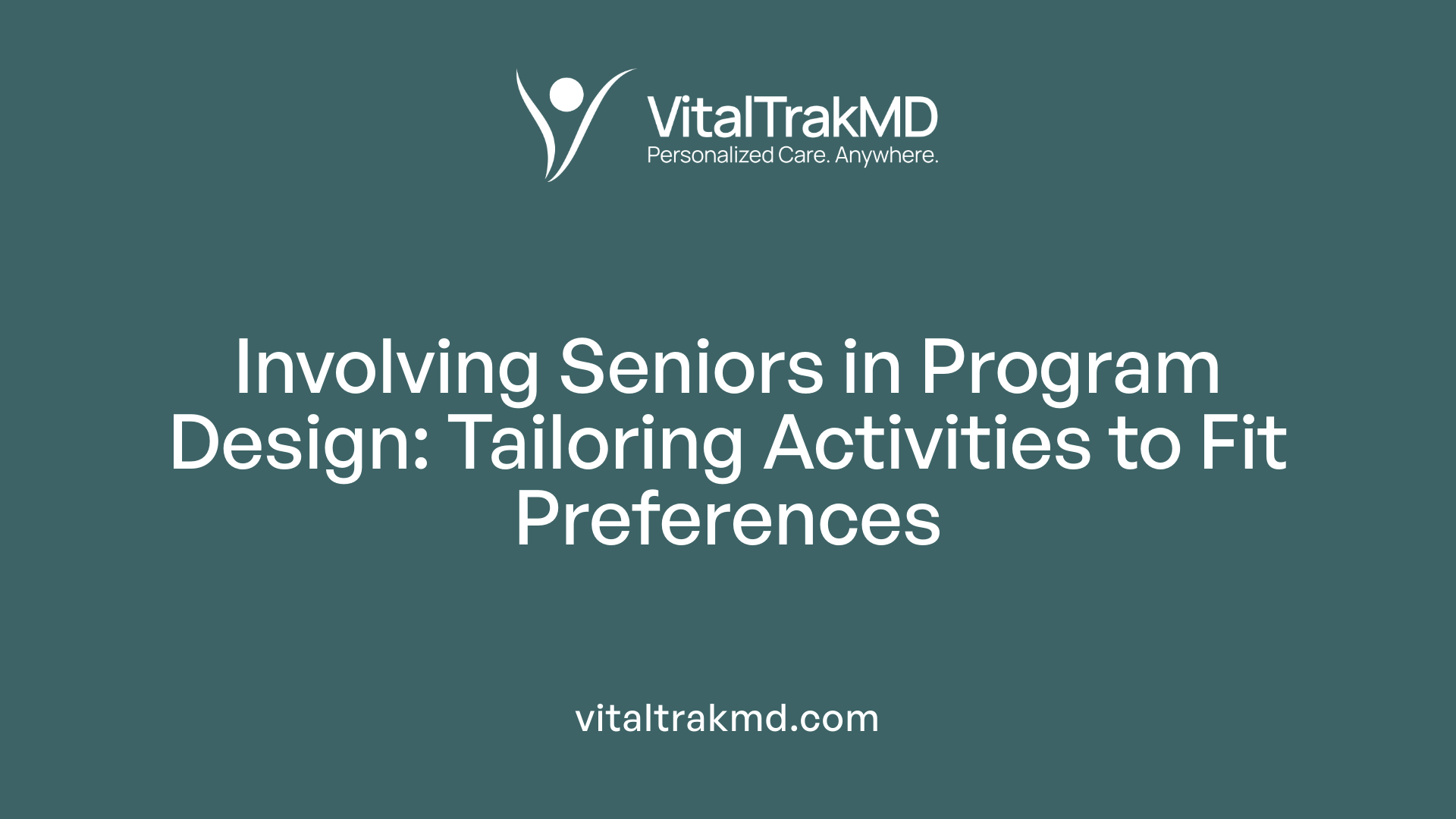 VitalTrakMD
Personalized Care. Anywhere.

Involving Seniors in Program Design: Tailoring Activities to Fit Preferences

vitaltrakmd.com